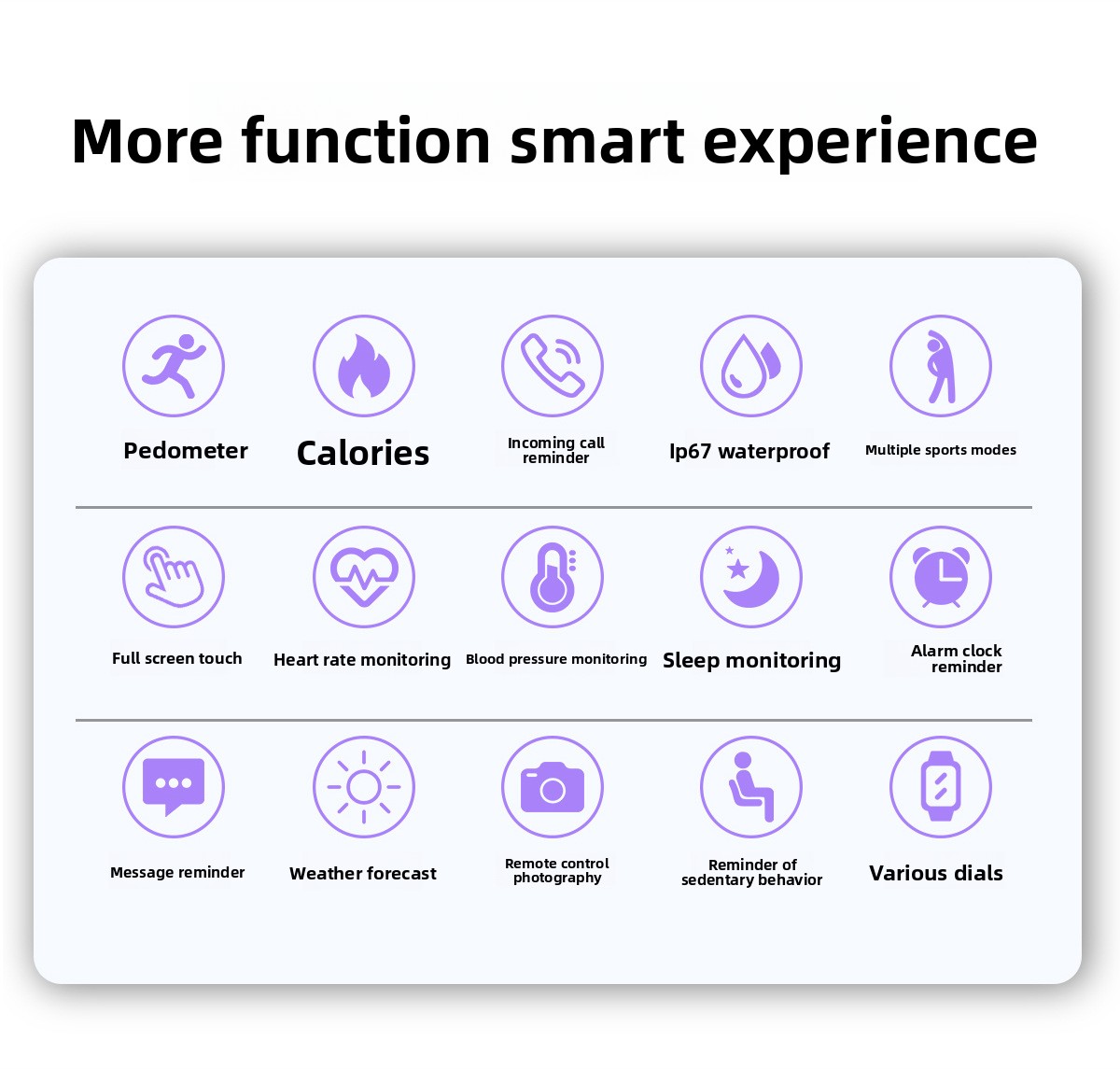 More function smart experience

Pedometer

Calories

Incoming call reminder

Ip67 waterproof

Multiple sports modes

Full screen touch

Heart rate monitoring

Blood pressure monitoring

Sleep monitoring

Alarm clock reminder

Message reminder

Weather forecast

Remote control photography

Reminder of sedentary behavior

Various dials